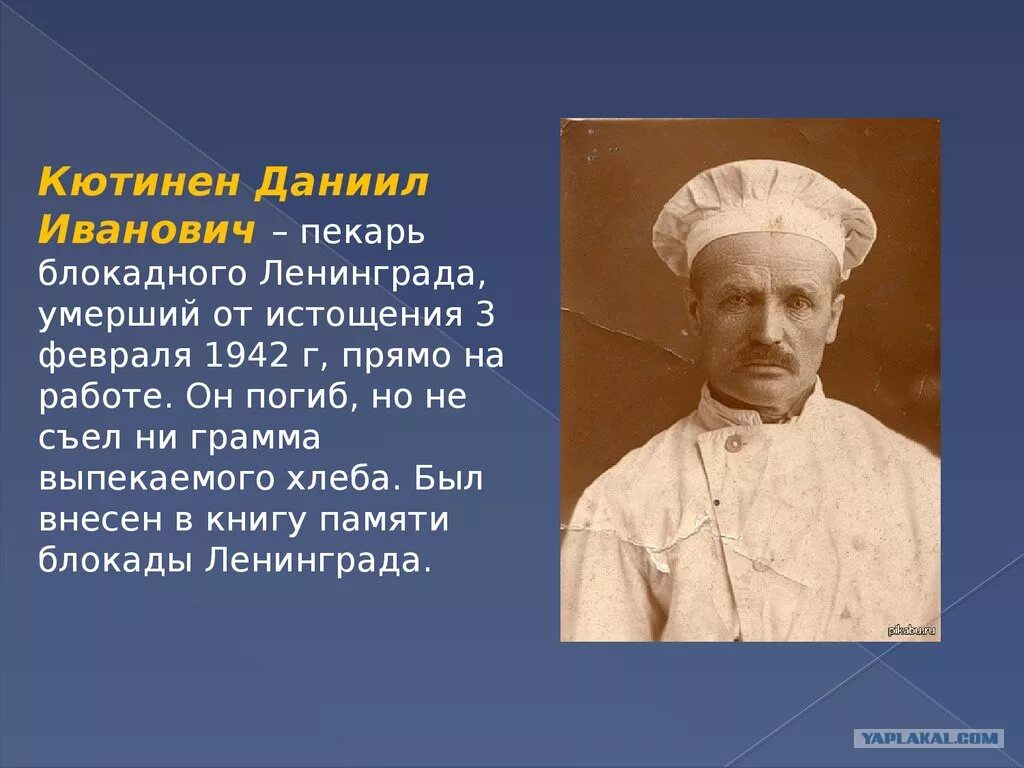 Кютинен Даниил Иванович – пекарь блокадного Ленинграда, умерший от истощения 3 февраля 1942 г, прямо на работе. Он погиб, но не съел ни грамма выпекаемого хлеба. Был внесен в книгу памяти блокады Ленинграда.

pikabu.ru

YAPLAKAL.COM